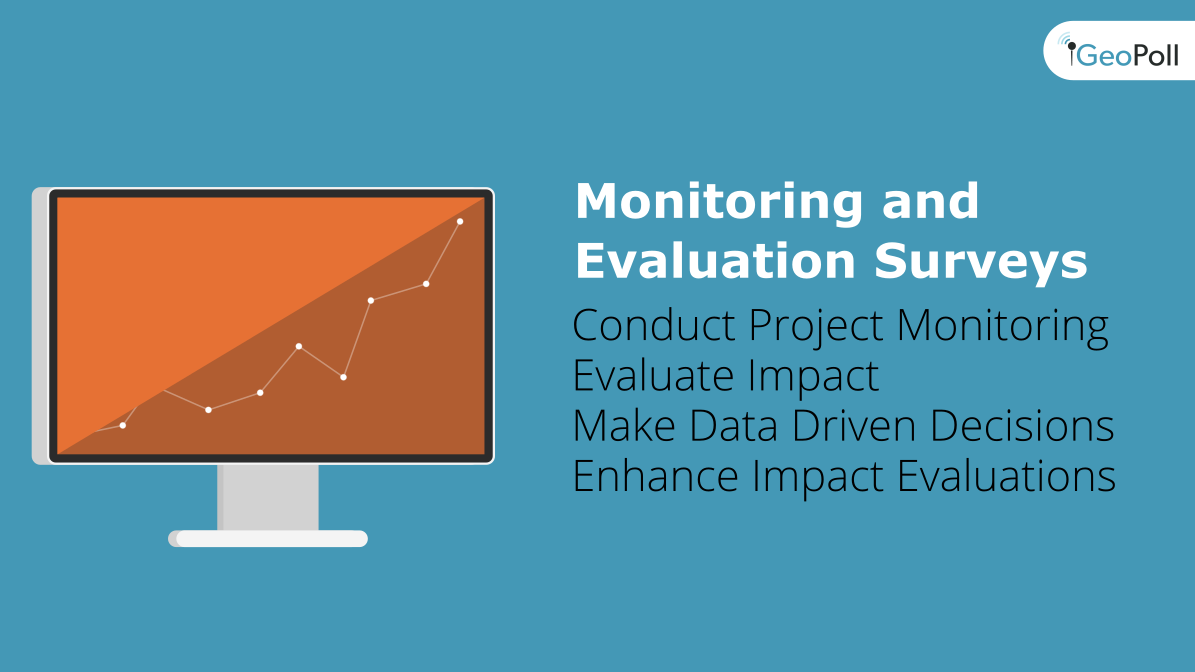 GeoPoll

Monitoring and Evaluation Surveys

Conduct Project Monitoring
Evaluate Impact
Make Data Driven Decisions
Enhance Impact Evaluations